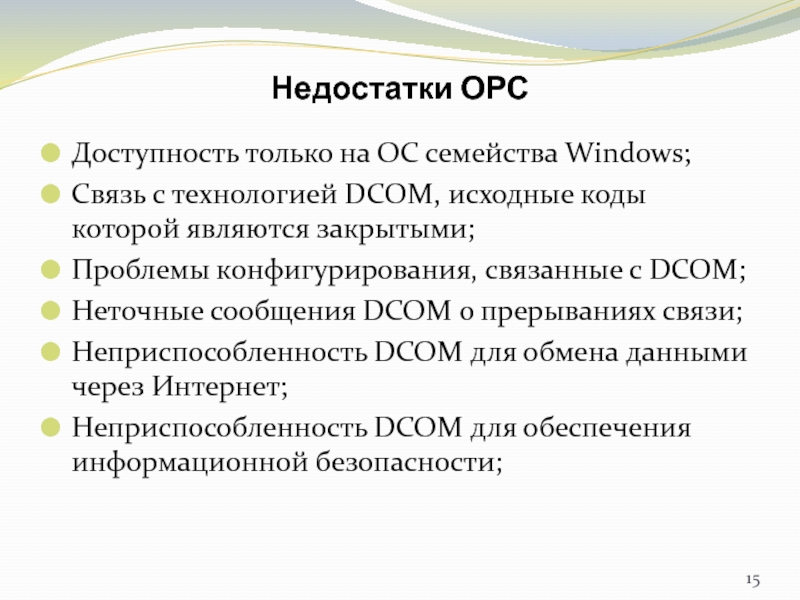 Недостатки OPC

Доступность только на ОС семейства Windows;

Связь с технологией DCOM, исходные коды которой являются закрытыми;

Проблемы конфигурирования, связанные с DCOM;

Неточные сообщения DCOM о прерываниях связи;

Неприспособленность DCOM для обмена данными через Интернет;

Неприспособленность DCOM для обеспечения информационной безопасности;

15